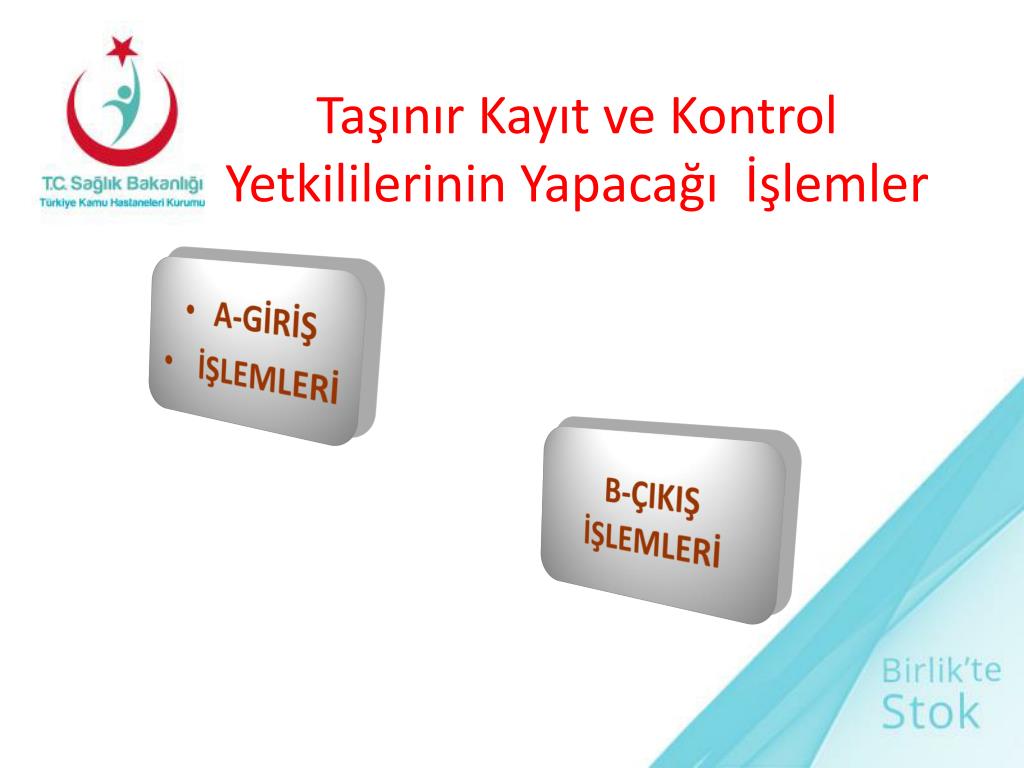 T.C. Sağlık Bakanlığı
Türkiye Kamu Hastaneleri Kurumu

Taşınır Kayıt ve Kontrol Yetkililerinin Yapacağı İşlemler

• A-GİRİŞ
• İŞLEMLERİ

B-ÇIKIŞ İŞLEMLERİ

Birlik'te
Stok